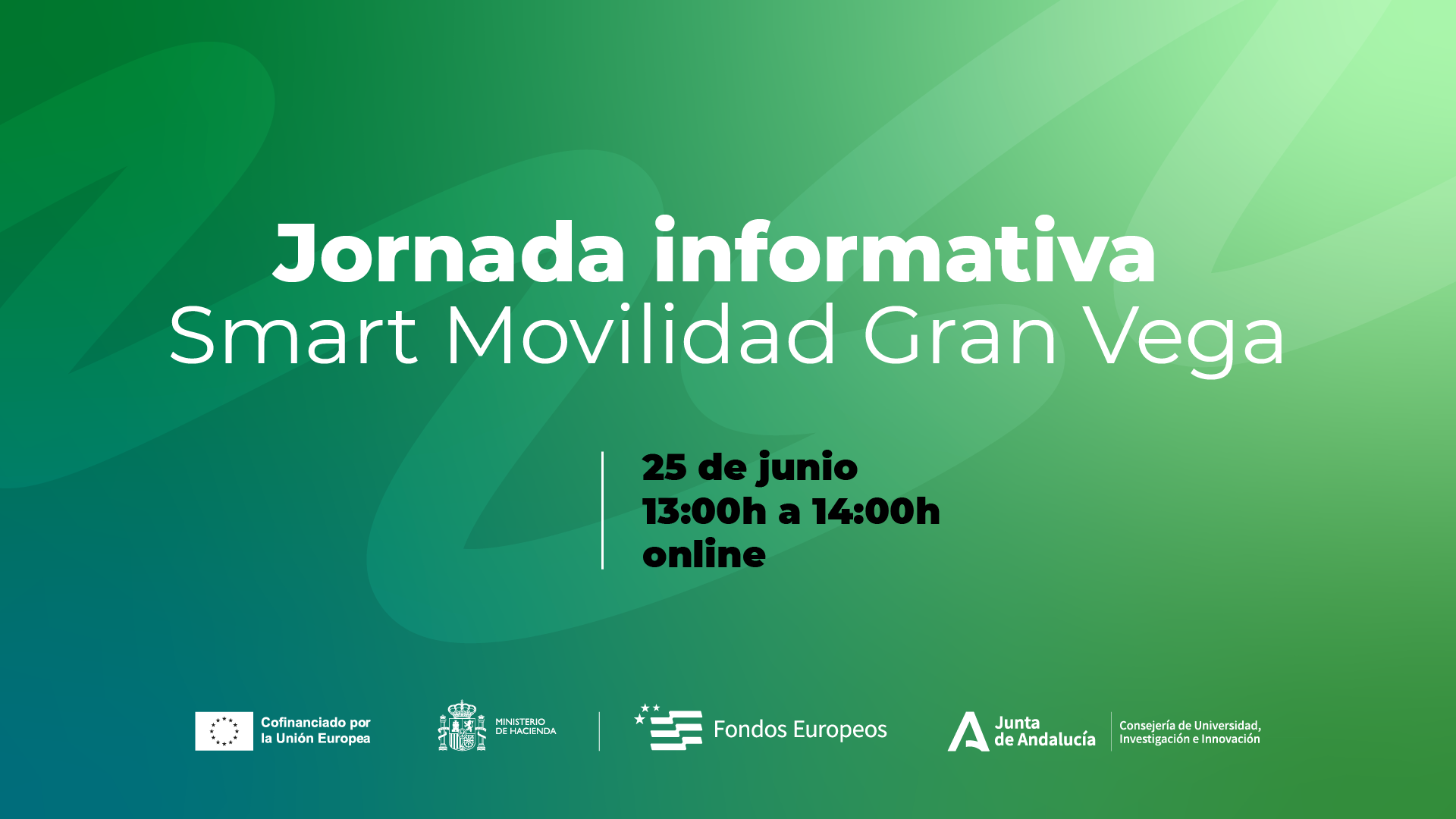 Jornada informativa
Smart Movilidad Gran Vega

25 de junio
13:00h a 14:00h
online

Cofinanciado por la Unión Europea

MINISTERIO DE HACIENDA

Fondos Europeos

Junta de Andalucía

Consejería de Universidad, Investigación e Innovación